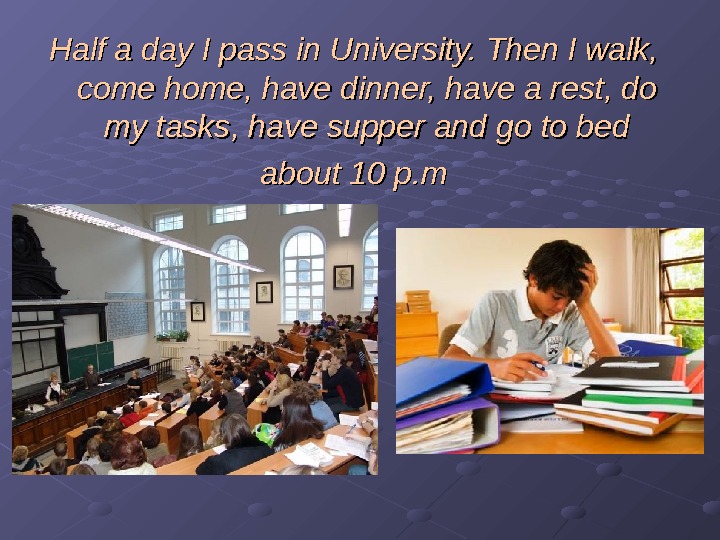 Half a day I pass in University. Then I walk, come home, have dinner, have a rest, do my tasks, have supper and go to bed about 10 p.m